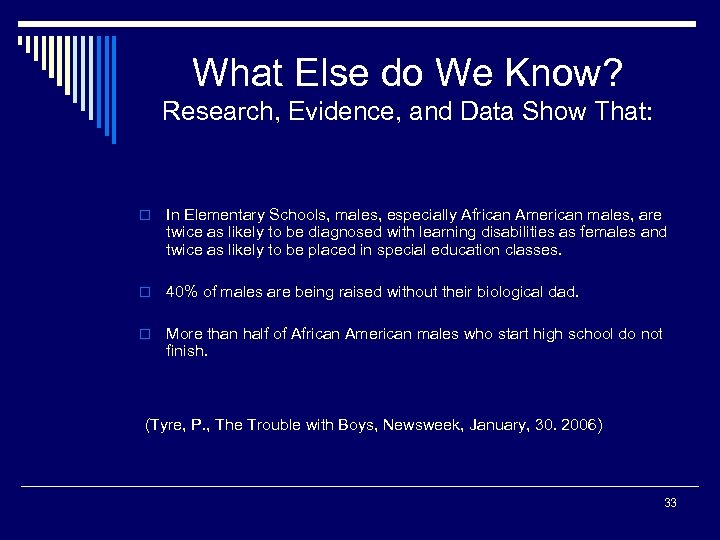 What Else do We Know?
Research, Evidence, and Data Show That:

In Elementary Schools, males, especially African American males, are twice as likely to be diagnosed with learning disabilities as females and twice as likely to be placed in special education classes.

40% of males are being raised without their biological dad.

More than half of African American males who start high school do not finish.

(Tyre, P., The Trouble with Boys, Newsweek, January, 30. 2006)

33